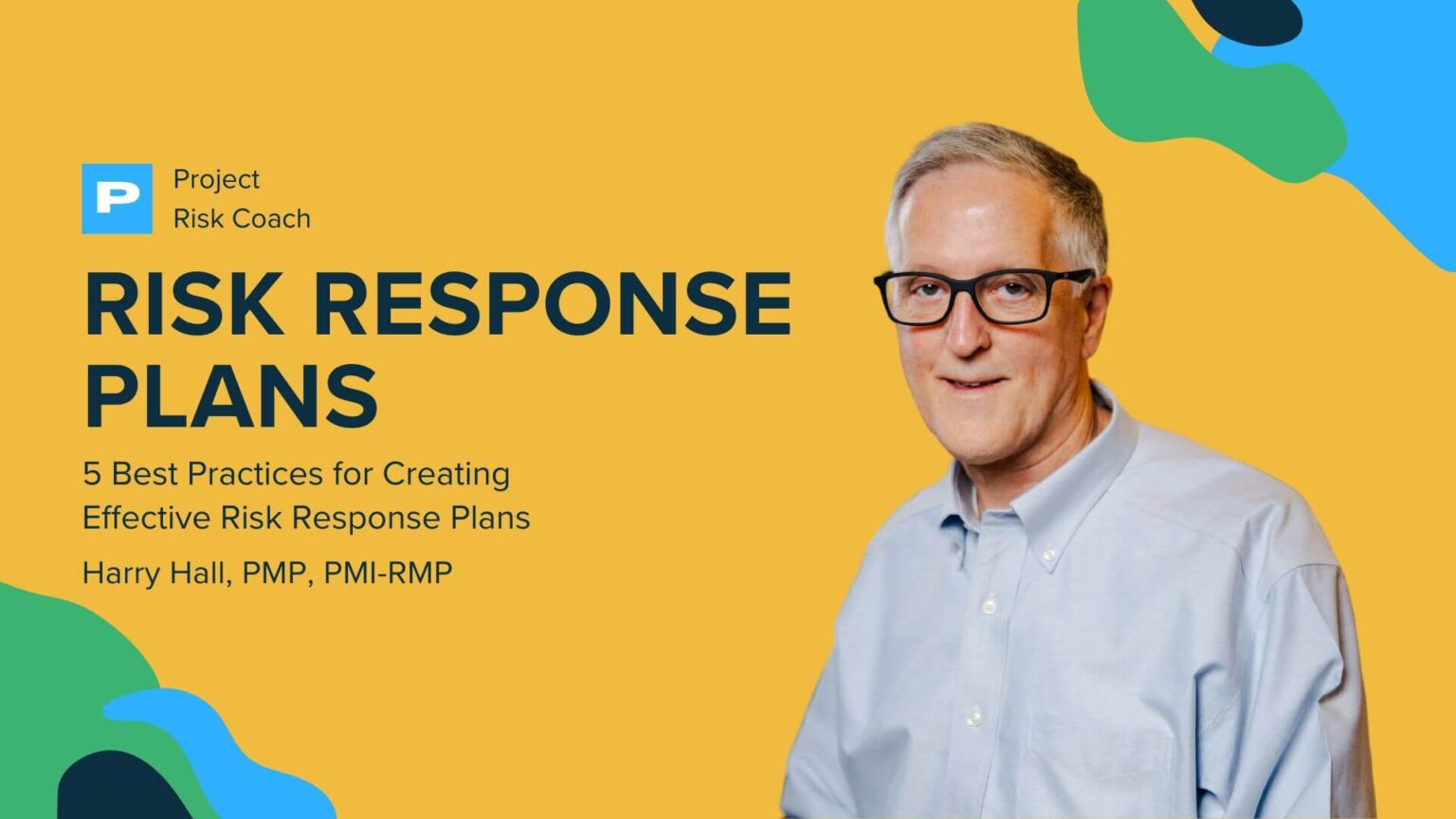 P

Project
Risk Coach

RISK RESPONSE PLANS

5 Best Practices for Creating Effective Risk Response Plans

Harry Hall, PMP, PMI-RMP